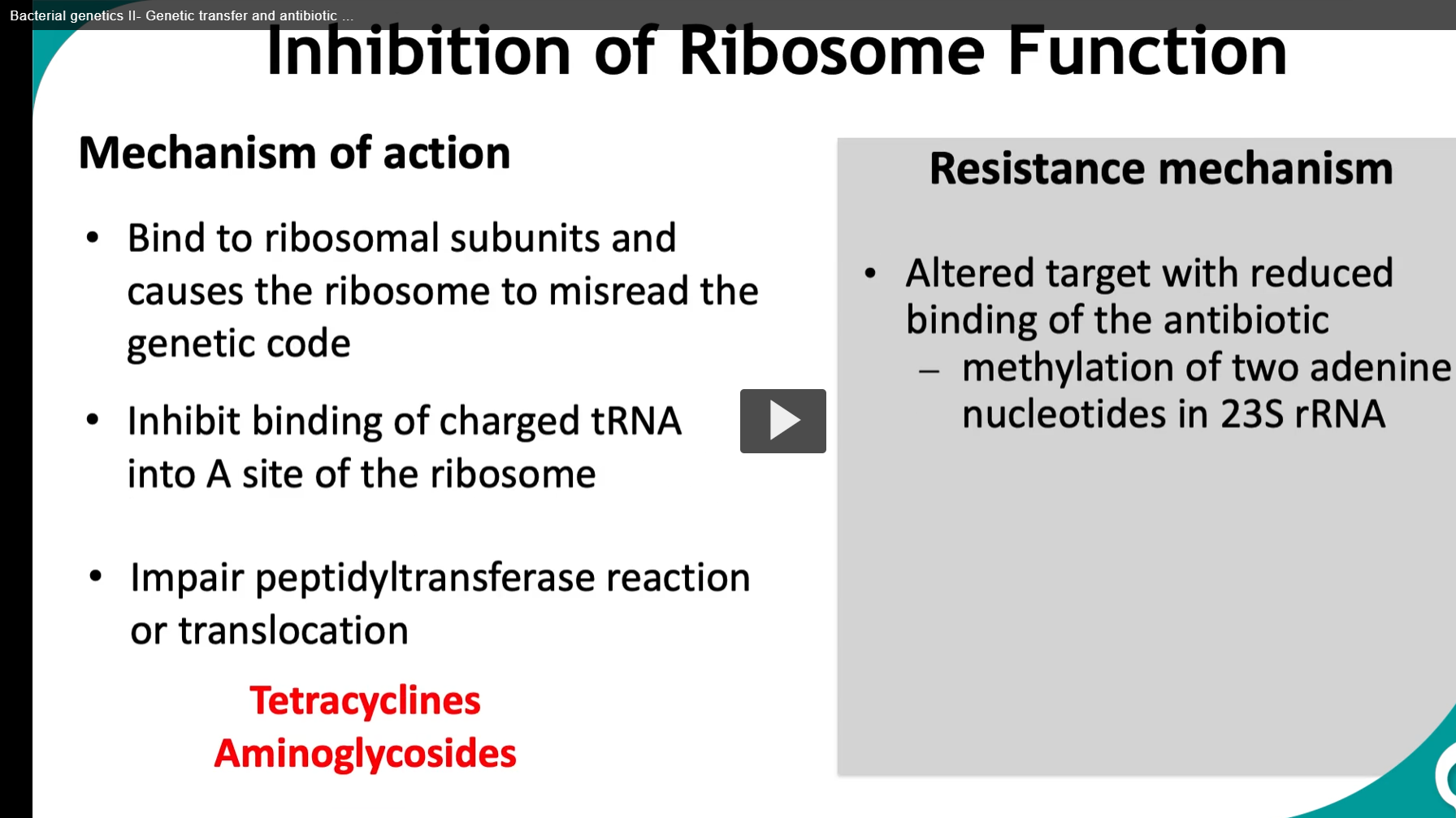 Bacterial genetics II- Genetic transfer and antibiotic ...

Inhibition of Ribosome Function

Mechanism of action

• Bind to ribosomal subunits and causes the ribosome to misread the genetic code

• Inhibit binding of charged tRNA into A site of the ribosome

• Impair peptidyltransferase reaction or translocation

Tetracyclines
Aminoglycosides

Resistance mechanism

• Altered target with reduced binding of the antibiotic
– methylation of two adenine nucleotides in 23S rRNA